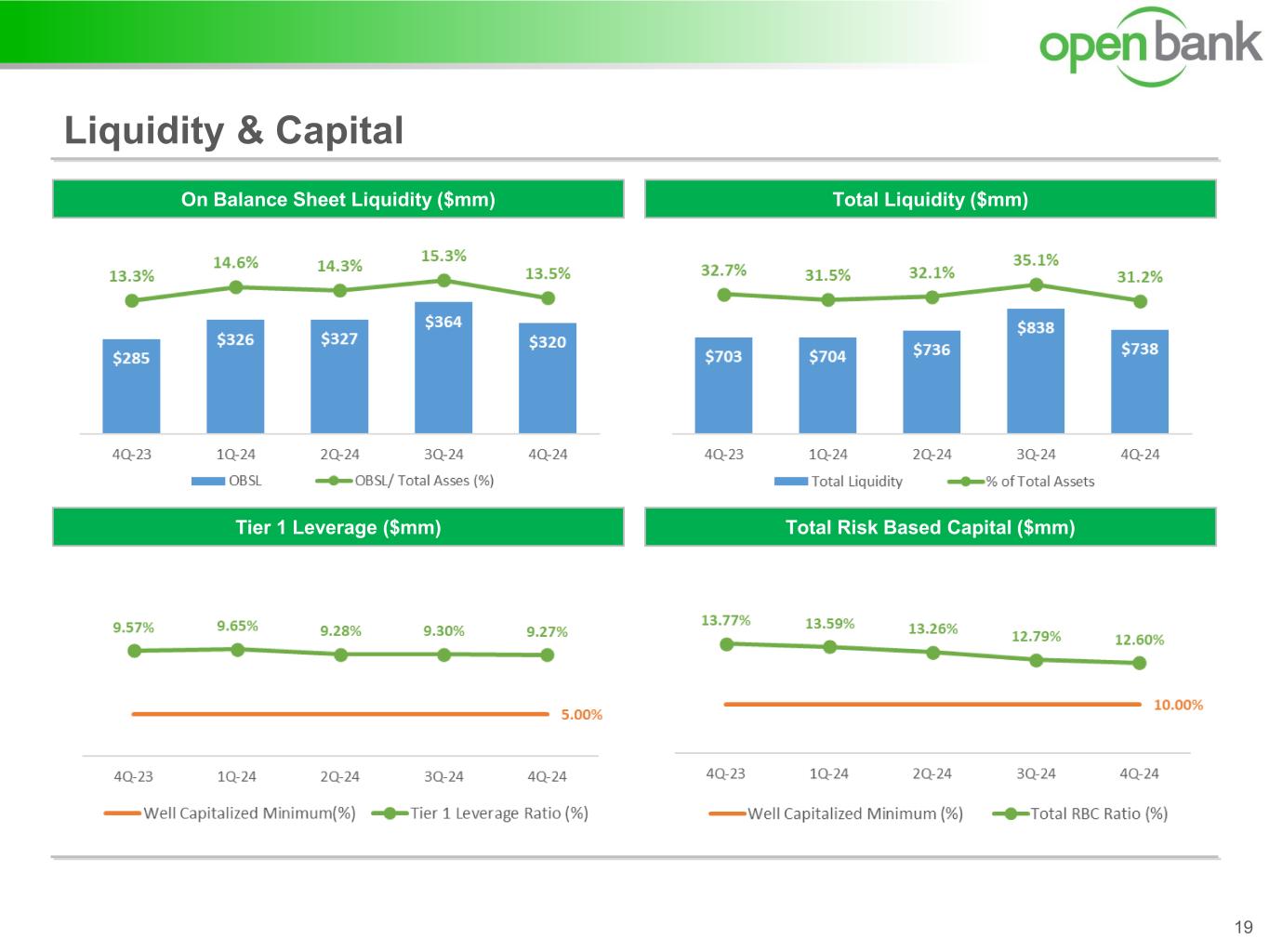 open bank

Liquidity & Capital

On Balance Sheet Liquidity ($mm)

13.3% 14.6% 14.3% 15.3% 13.5%

$285 $326 $327 $364 $320

4Q-23 1Q-24 2Q-24 3Q-24 4Q-24

OBSL OBSL/ Total Asses (%)

Total Liquidity ($mm)

32.7% 31.5% 32.1% 35.1% 31.2%

$703 $704 $736 $838 $738

4Q-23 1Q-24 2Q-24 3Q-24 4Q-24

Total Liquidity % of Total Assets

Tier 1 Leverage ($mm)

9.57% 9.65% 9.28% 9.30% 9.27%

5.00%

4Q-23 1Q-24 2Q-24 3Q-24 4Q-24

Well Capitalized Minimum(%) Tier 1 Leverage Ratio (%)

Total Risk Based Capital ($mm)

13.77% 13.59% 13.26% 12.79% 12.60%

10.00%

4Q-23 1Q-24 2Q-24 3Q-24 4Q-24

Well Capitalized Minimum (%) Total RBC Ratio (%)

19